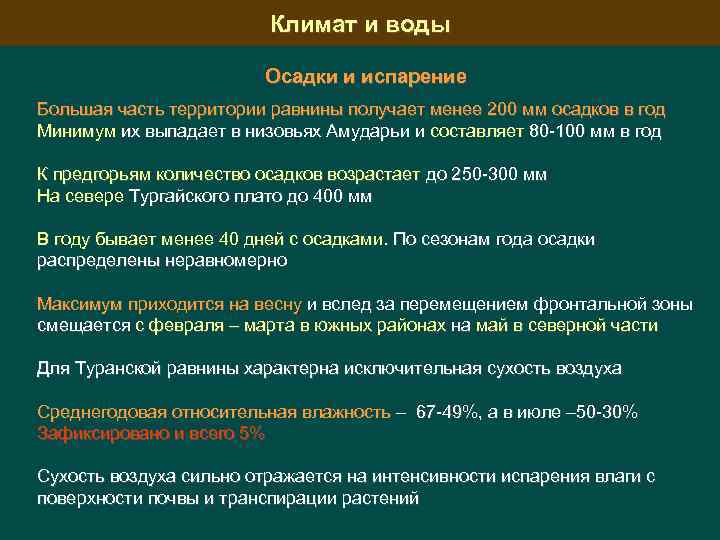 Климат и воды

Осадки и испарение

Большая часть территории равнины получает менее 200 мм осадков в год
Минимум их выпадает в низовьях Амударьи и составляет 80-100 мм в год

К предгорьям количество осадков возрастает до 250-300 мм
На севере Тургайского плато до 400 мм

В году бывает менее 40 дней с осадками. По сезонам года осадки распределены неравномерно

Максимум приходится на весну и вслед за перемещением фронтальной зоны смещается с февраля – марта в южных районах на май в северной части

Для Туранской равнины характерна исключительная сухость воздуха

Среднегодовая относительная влажность – 67-49%, а в июле –50-30%
Зафиксировано и всего 5%

Сухость воздуха сильно отражается на интенсивности испарения влаги с поверхности почвы и транспирации растений